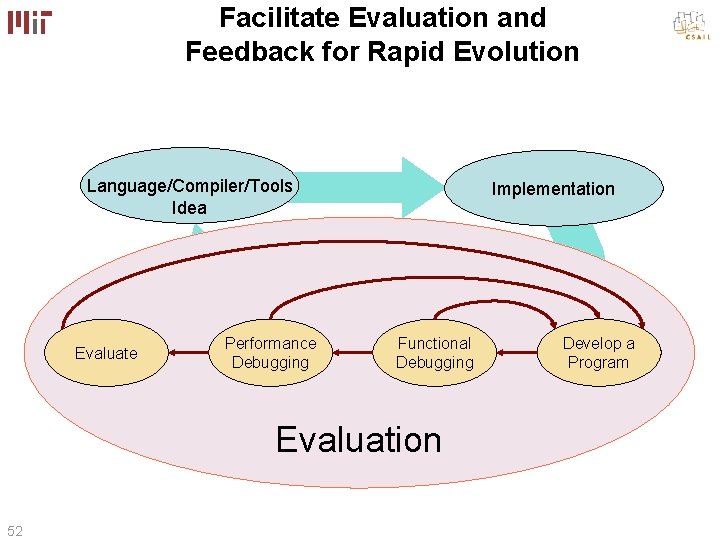 MIT

Facilitate Evaluation and Feedback for Rapid Evolution

CSAIL

Language/Compiler/Tools Idea

Implementation

Evaluate

Performance Debugging

Functional Debugging

Develop a Program

Evaluation

52